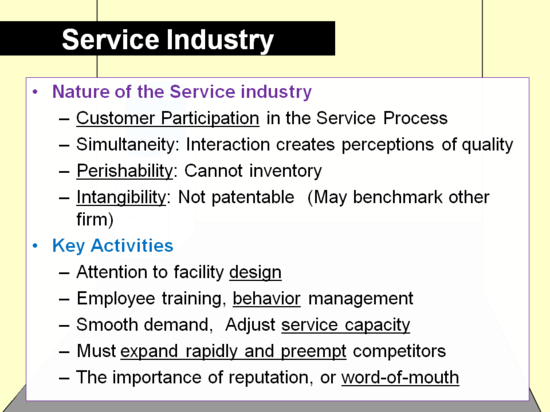 Service Industry

• Nature of the Service industry
– Customer Participation in the Service Process
– Simultaneity: Interaction creates perceptions of quality
– Perishability: Cannot inventory
– Intangibility: Not patentable (May benchmark other firm)

• Key Activities
– Attention to facility design
– Employee training, behavior management
– Smooth demand, Adjust service capacity
– Must expand rapidly and preempt competitors
– The importance of reputation, or word-of-mouth